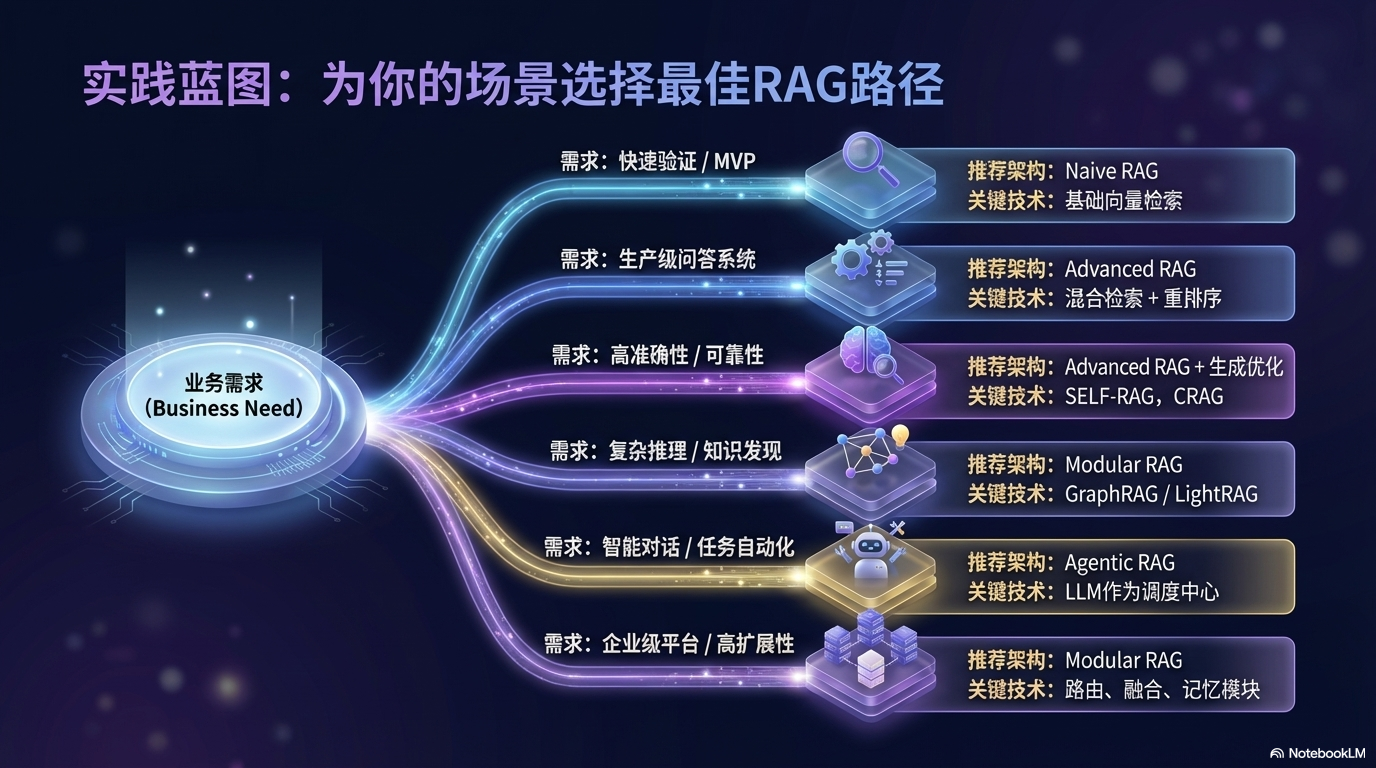 实践蓝图：为你的场景选择最佳RAG路径

业务需求
(Business Need)

需求：快速验证 / MVP
推荐架构：Naive RAG
关键技术：基础向量检索

需求：生产级问答系统
推荐架构：Advanced RAG
关键技术：混合检索 + 重排序

需求：高准确性 / 可靠性
推荐架构：Advanced RAG + 生成优化
关键技术：SELF-RAG，CRAG

需求：复杂推理 / 知识发现
推荐架构：Modular RAG
关键技术：GraphRAG / LightRAG

需求：智能对话 / 任务自动化
推荐架构：Agentic RAG
关键技术：LLM作为调度中心

需求：企业级平台 / 高扩展性
推荐架构：Modular RAG
关键技术：路由、融合、记忆模块

NotebookLM